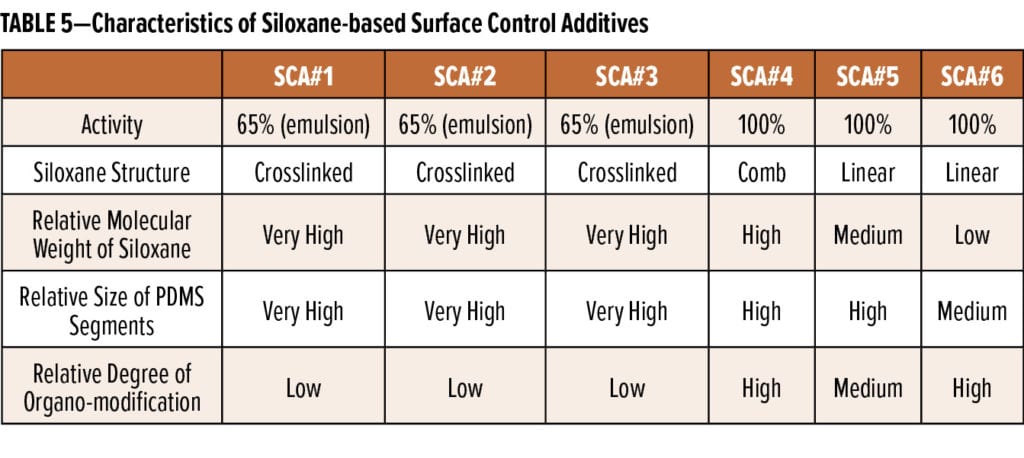 TABLE 5—Characteristics of Siloxane-based Surface Control Additives

| | SCA#1 | SCA#2 | SCA#3 | SCA#4 | SCA#5 | SCA#6 |
|---|---|---|---|---|---|---|
| Activity | 65% (emulsion) | 65% (emulsion) | 65% (emulsion) | 100% | 100% | 100% |
| Siloxane Structure | Crosslinked | Crosslinked | Crosslinked | Comb | Linear | Linear |
| Relative Molecular Weight of Siloxane | Very High | Very High | Very High | High | Medium | Low |
| Relative Size of PDMS Segments | Very High | Very High | Very High | High | High | Medium |
| Relative Degree of Organo-modification | Low | Low | Low | High | Medium | High |